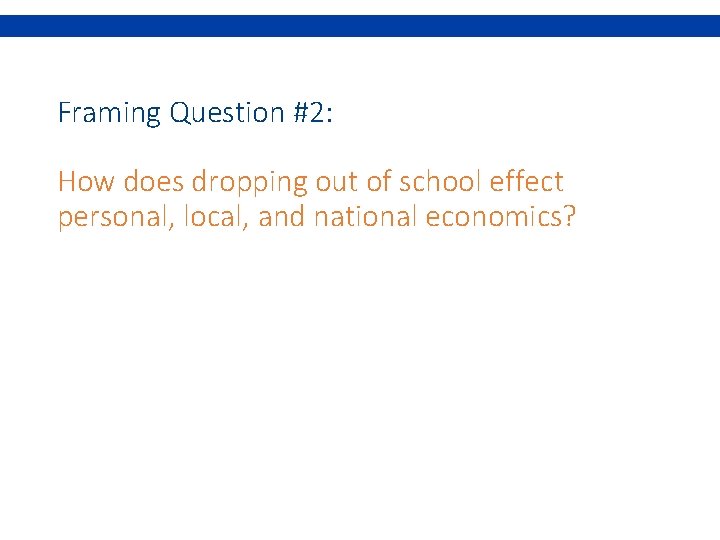 Framing Question #2:

How does dropping out of school effect personal, local, and national economics?